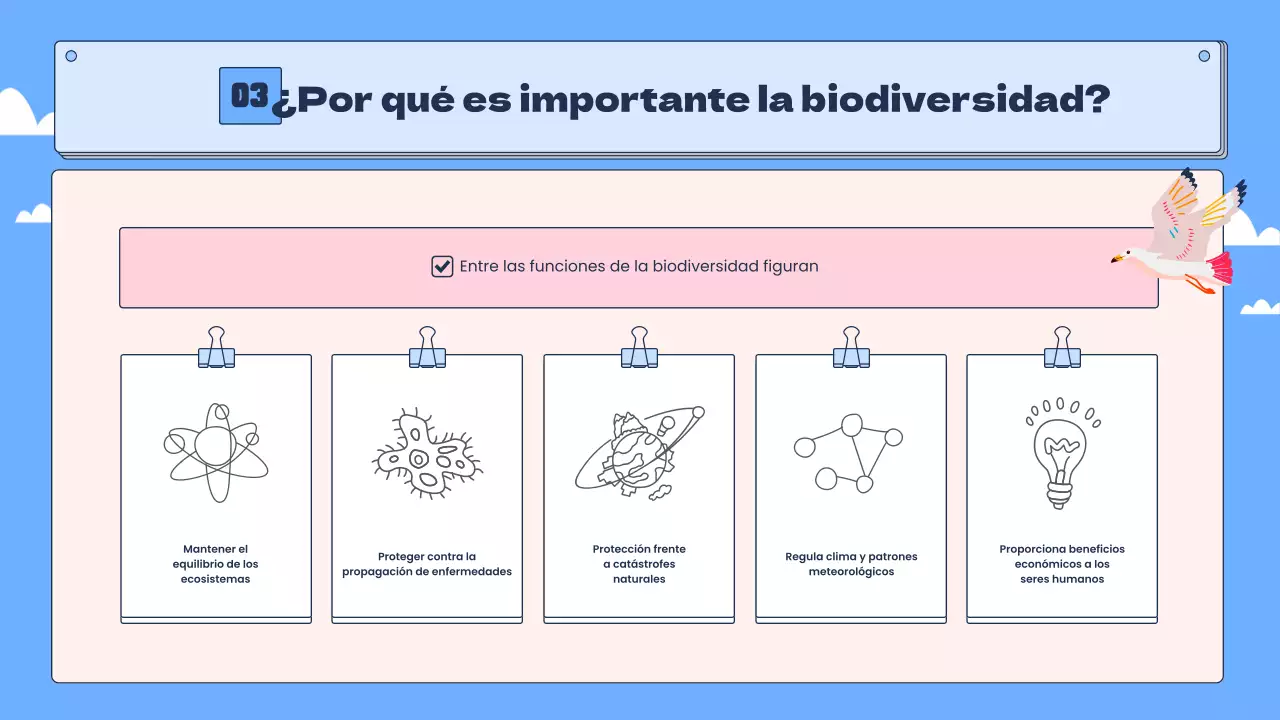 03 ¿Por qué es importante la biodiversidad?

Entre las funciones de la biodiversidad figuran

Mantener el equilibrio de los ecosistemas

Proteger contra la propagación de enfermedades

Protección frente a catástrofes naturales

Regula clima y patrones meteorológicos

Proporciona beneficios económicos a los seres humanos